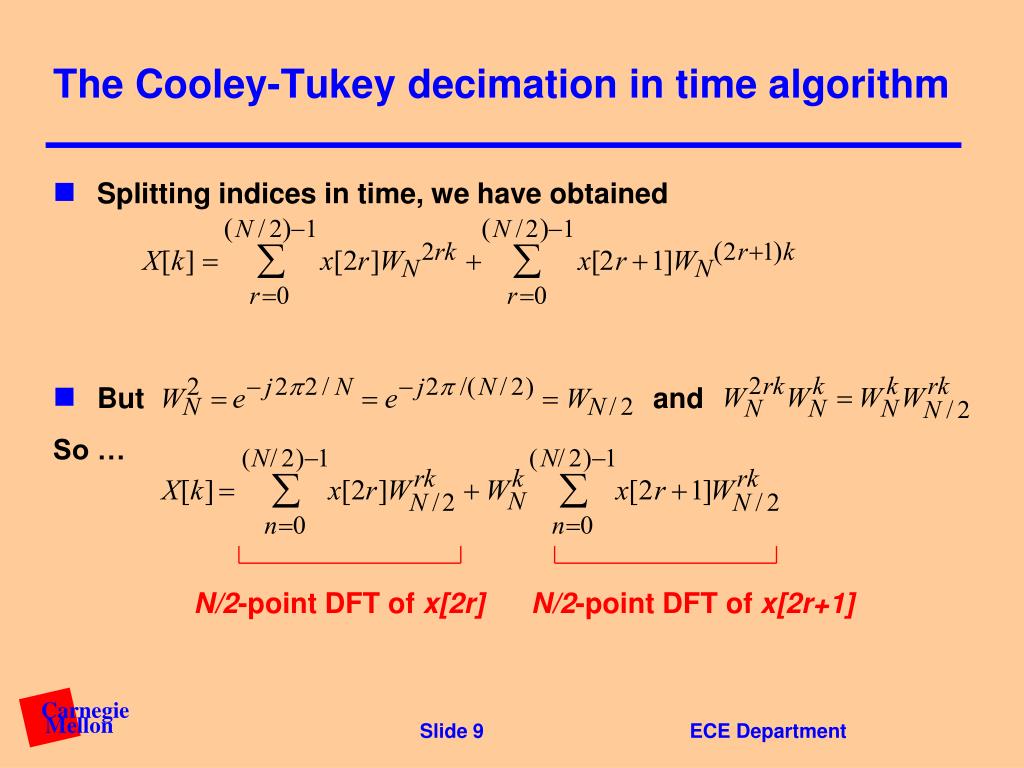 The Cooley-Tukey decimation in time algorithm

Splitting indices in time, we have obtained

$X[k] = \sum_{r=0}^{(N/2)-1} x[2r]W_N^{2rk} + \sum_{r=0}^{(N/2)-1} x[2r+1]W_N^{(2r+1)k}$

But $W_N^2 = e^{-j2\pi 2/N} = e^{-j2\pi/(N/2)} = W_{N/2}$ and $W_N^{2rk}W_N^k = W_N^k W_{N/2}^{rk}$

So …

$X[k] = \sum_{n=0}^{(N/2)-1} x[2r]W_{N/2}^{rk} + W_N^k \sum_{n=0}^{(N/2)-1} x[2r+1]W_{N/2}^{rk}$

N/2-point DFT of x[2r]  N/2-point DFT of x[2r+1]

Carnegie Mellon

Slide 9

ECE Department